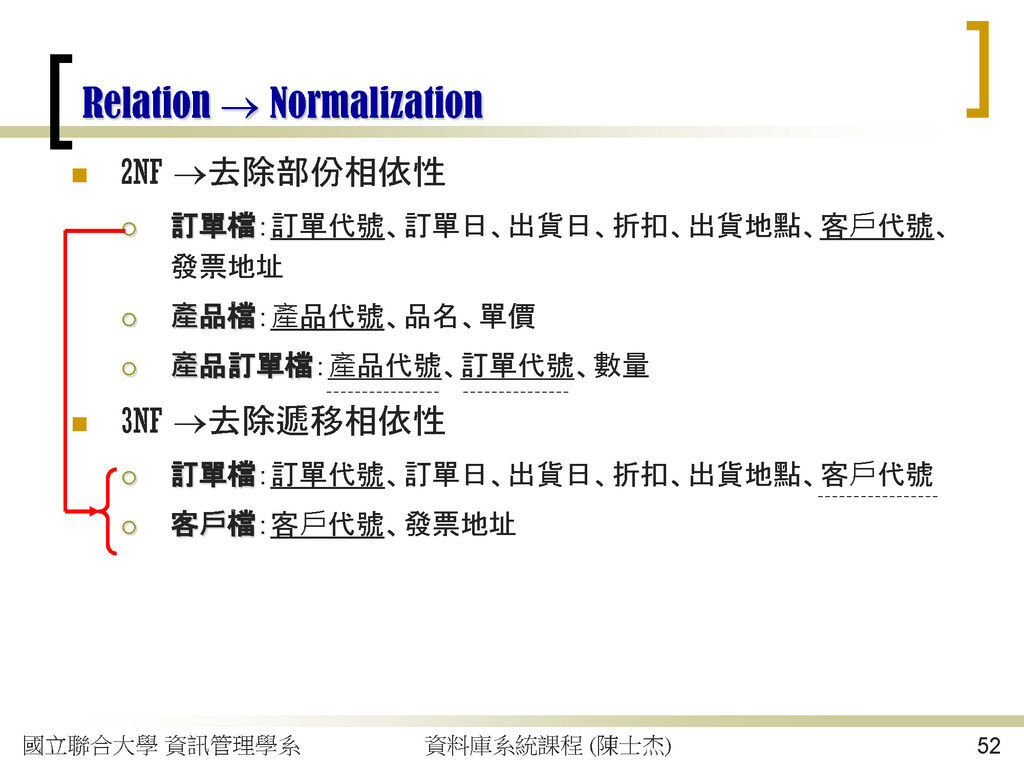 Relation → Normalization

2NF →去除部份相依性

訂單檔：訂單代號、訂單日、出貨日、折扣、出貨地點、客戶代號、發票地址

產品檔：產品代號、品名、單價

產品訂單檔：產品代號、訂單代號、數量

3NF →去除遞移相依性

訂單檔：訂單代號、訂單日、出貨日、折扣、出貨地點、客戶代號

客戶檔：客戶代號、發票地址

國立聯合大學 資訊管理學系　　資料庫系統課程 (陳士杰)　　52